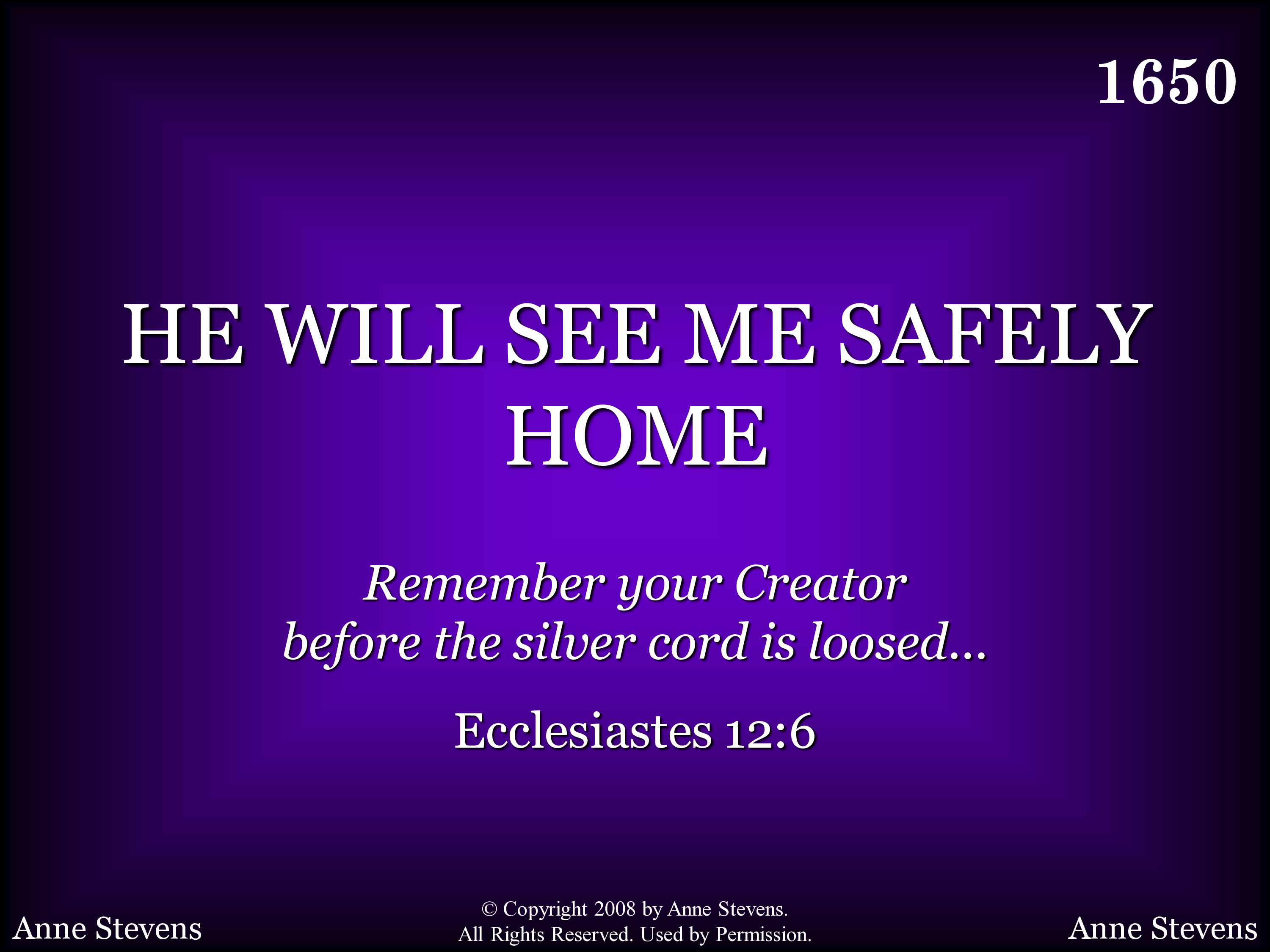 1650

HE WILL SEE ME SAFELY HOME

Remember your Creator
before the silver cord is loosed…

Ecclesiastes 12:6

Anne Stevens

© Copyright 2008 by Anne Stevens.
All Rights Reserved. Used by Permission.

Anne Stevens